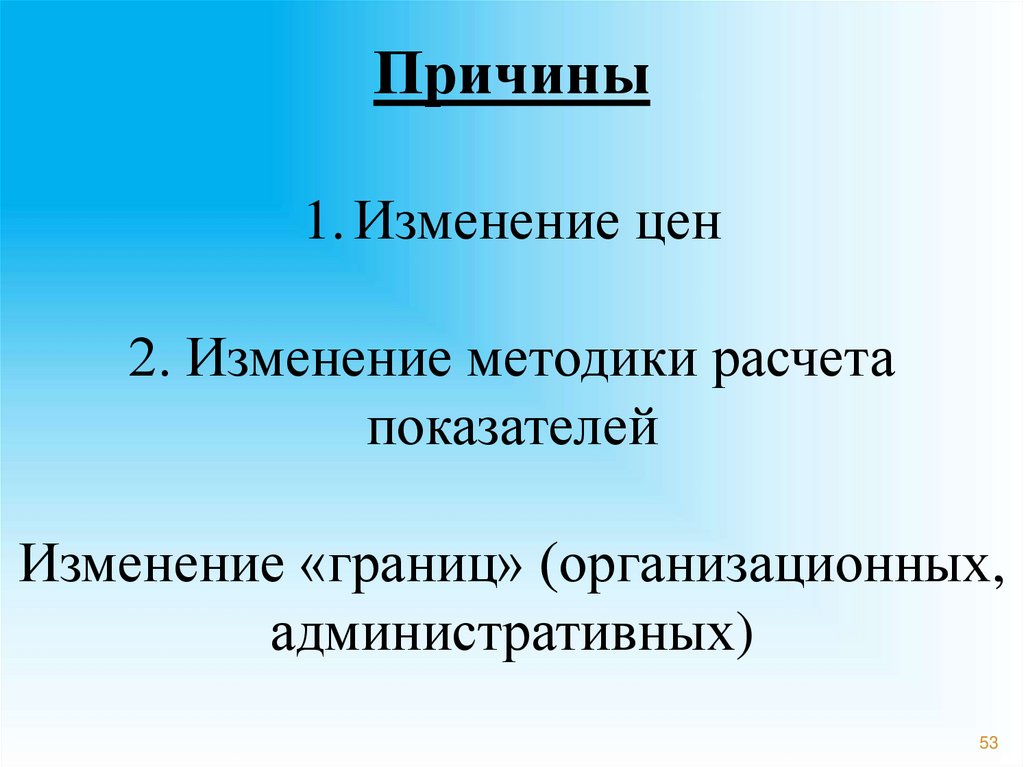 Причины

1. Изменение цен

2. Изменение методики расчета показателей

Изменение «границ» (организационных, административных)

53